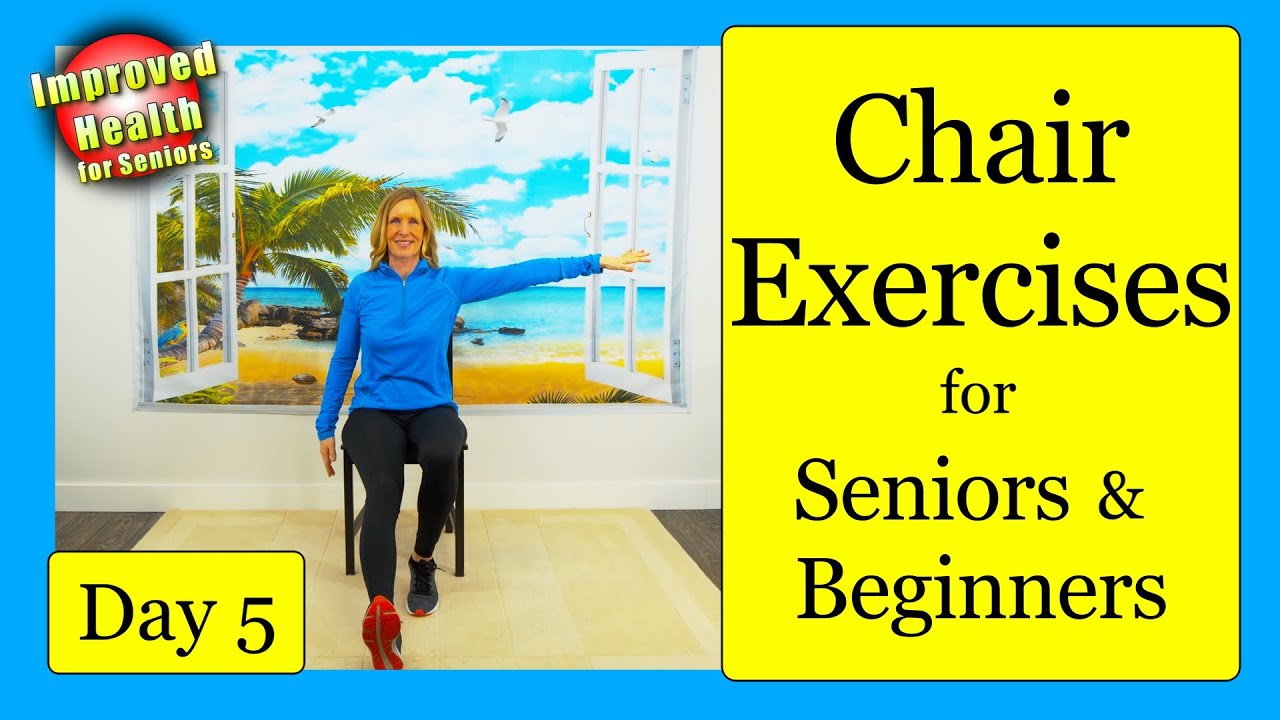 Improved Health for Seniors

Chair Exercises for Seniors & Beginners

Day 5